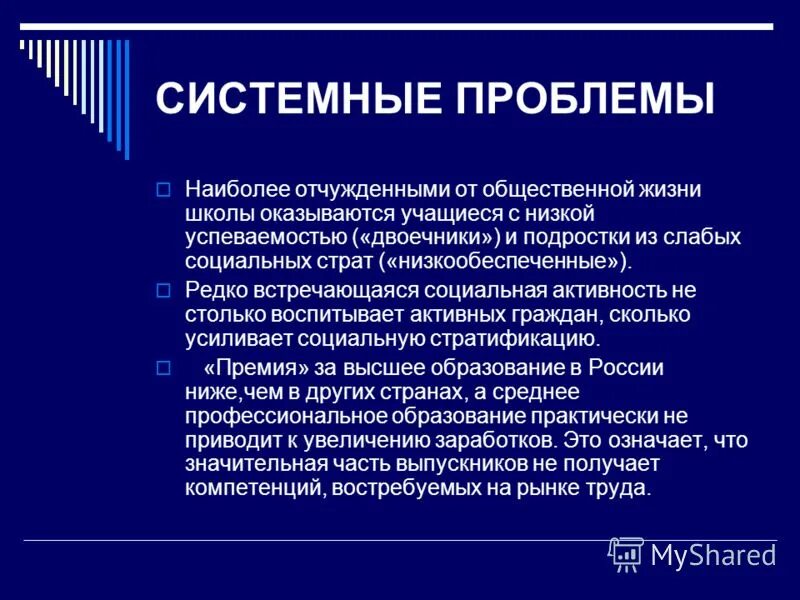 СИСТЕМНЫЕ ПРОБЛЕМЫ

Наиболее отчужденными от общественной жизни школы оказываются учащиеся с низкой успеваемостью («двоечники») и подростки из слабых социальных страт («низкообеспеченные»).

Редко встречающаяся социальная активность не столько воспитывает активных граждан, сколько усиливает социальную стратификацию.

«Премия» за высшее образование в России ниже,чем в других странах, а среднее профессиональное образование практически не приводит к увеличению заработков. Это означает, что значительная часть выпускников не получает компетенций, востребуемых на рынке труда.

MyShared